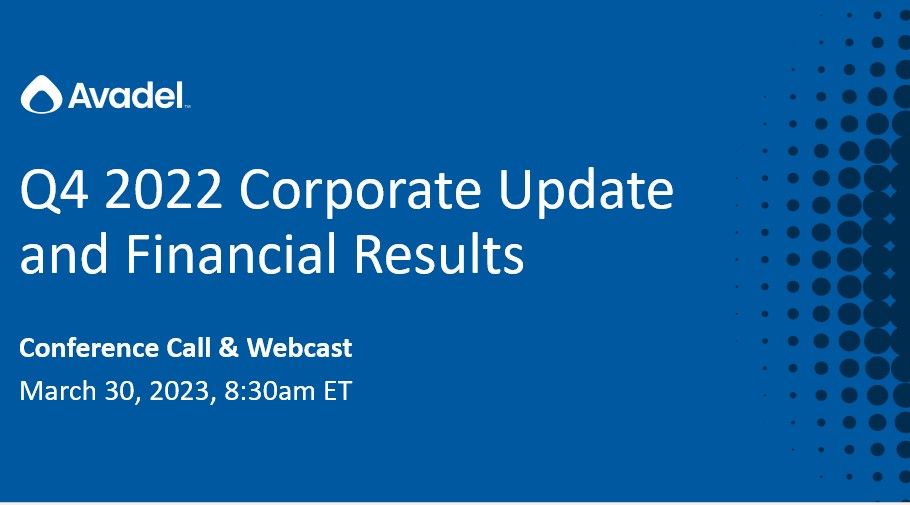 Avadel

Q4 2022 Corporate Update and Financial Results

Conference Call & Webcast
March 30, 2023, 8:30am ET